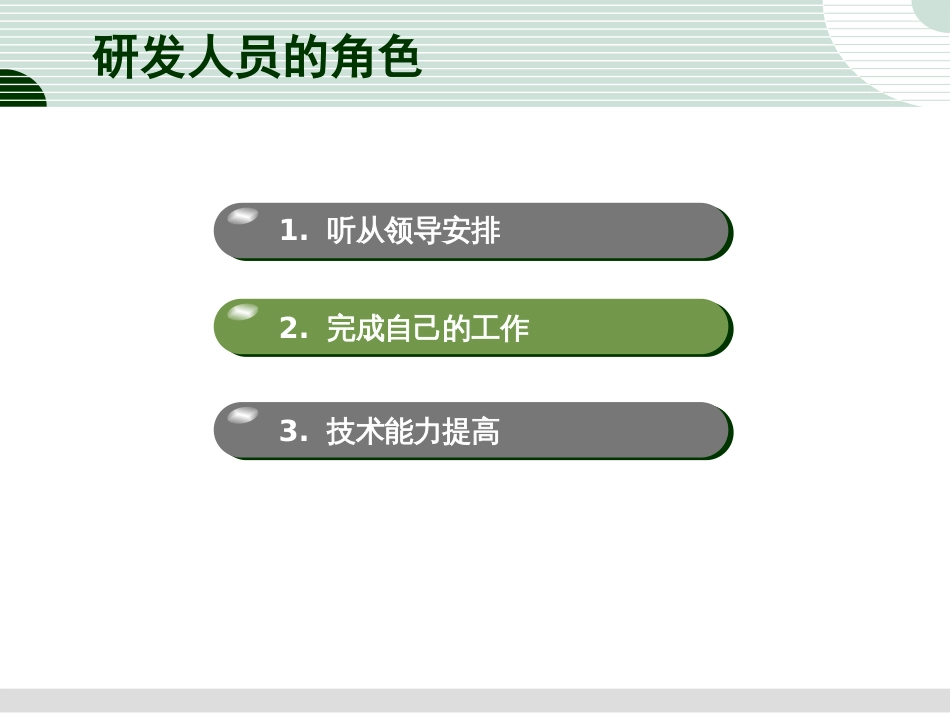 研发人员的角色

1. 听从领导安排

2. 完成自己的工作

3. 技术能力提高